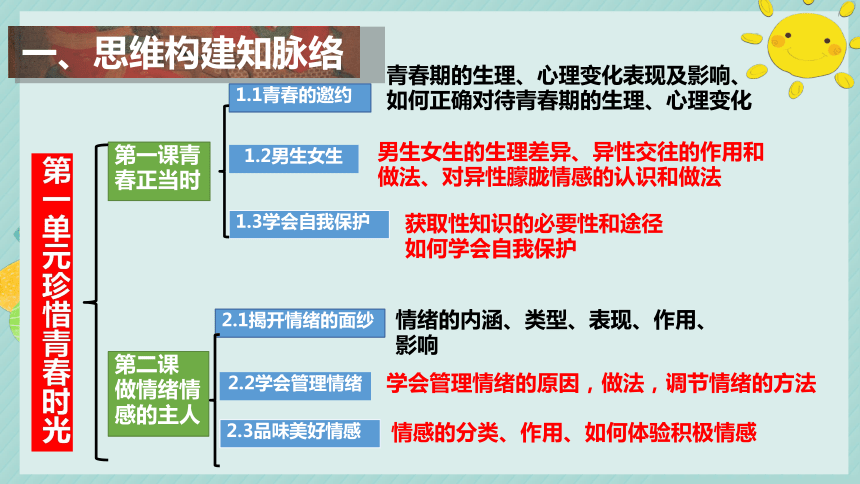 一、思维构建知脉络

第一单元珍惜青春时光

第一课青春正当时

1.1青春的邀约
青春期的生理、心理变化表现及影响、如何正确对待青春期的生理、心理变化

1.2男生女生
男生女生的生理差异、异性交往的作用和做法、对异性朦胧情感的认识和做法

1.3学会自我保护
获取性知识的必要性和途径
如何学会自我保护

第二课做情绪情感的主人

2.1揭开情绪的面纱
情绪的内涵、类型、表现、作用、影响

2.2学会管理情绪
学会管理情绪的原因，做法，调节情绪的方法

2.3品味美好情感
情感的分类、作用、如何体验积极情感